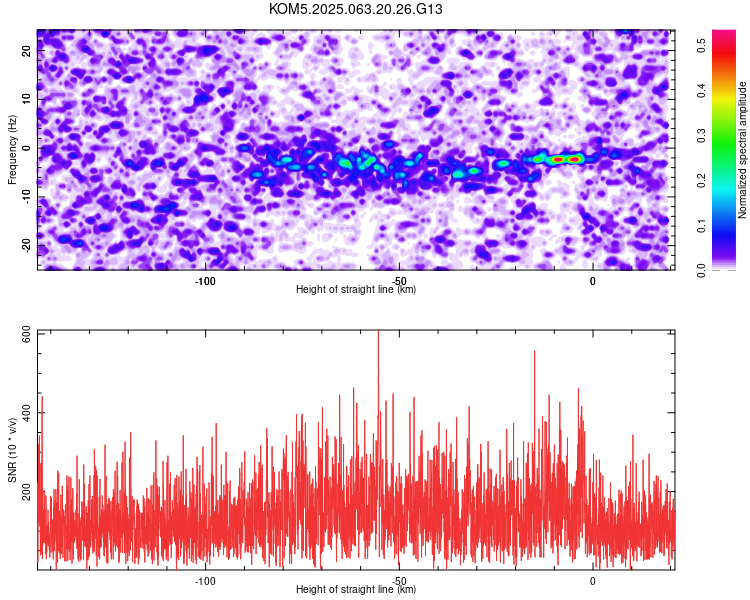 KOM5.2025.063.20.26.G13

Frequency (Hz)
20
10
0
-10
-20
-100
-50
0
Height of straight line (km)

Normalized spectral amplitude
0.5
0.4
0.3
0.2
0.1
0.0

SNR (10 * v/v)
600
400
200
-100
-50
0
Height of straight line (km)